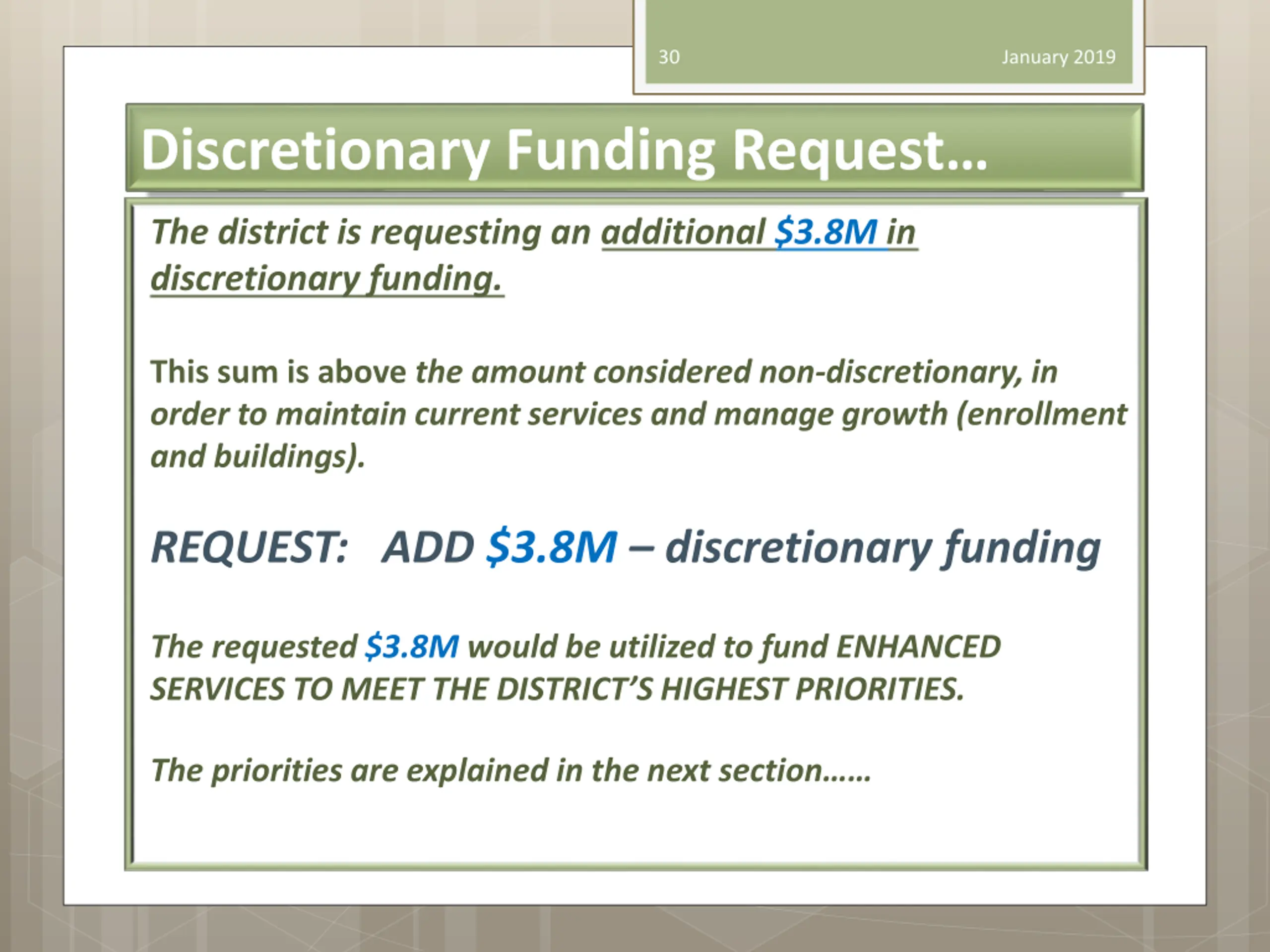 30

January 2019

Discretionary Funding Request…

The district is requesting an additional \$3.8M in discretionary funding.

This sum is above the amount considered non-discretionary, in order to maintain current services and manage growth (enrollment and buildings).

REQUEST: ADD \$3.8M – discretionary funding

The requested \$3.8M would be utilized to fund ENHANCED SERVICES TO MEET THE DISTRICT'S HIGHEST PRIORITIES.

The priorities are explained in the next section……